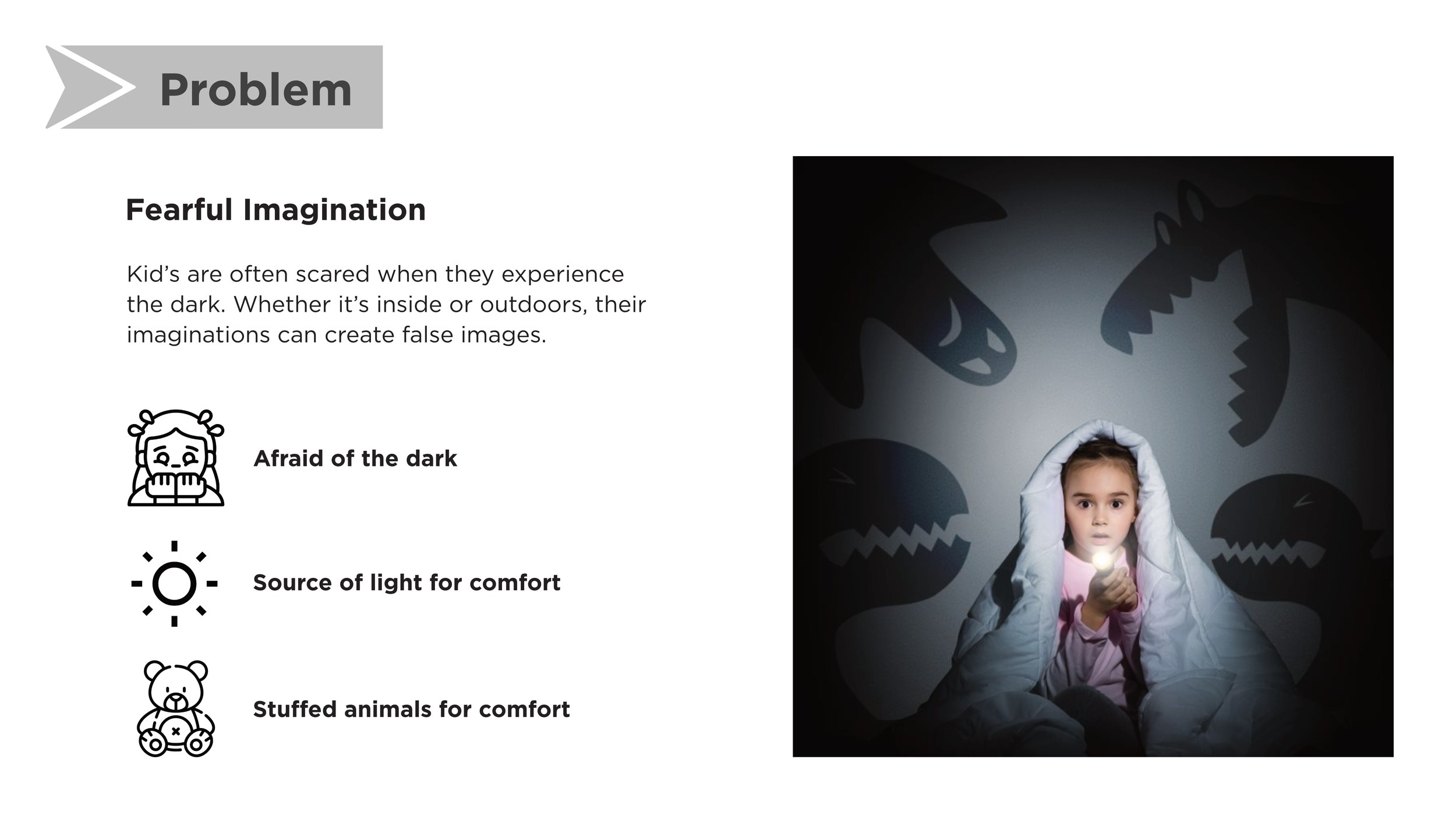 Problem

Fearful Imagination

Kid's are often scared when they experience the dark. Whether it's inside or outdoors, their imaginations can create false images.

Afraid of the dark

Source of light for comfort

Stuffed animals for comfort